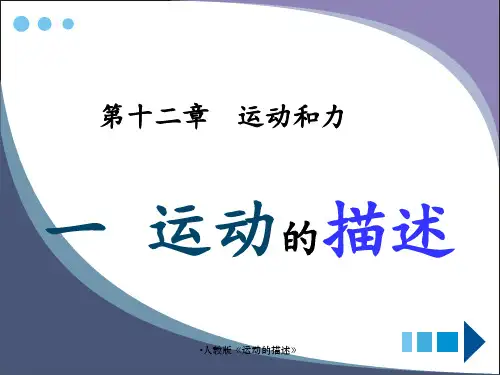 第十二章 运动和力

一 运动的描述

•人教版《运动的描述》